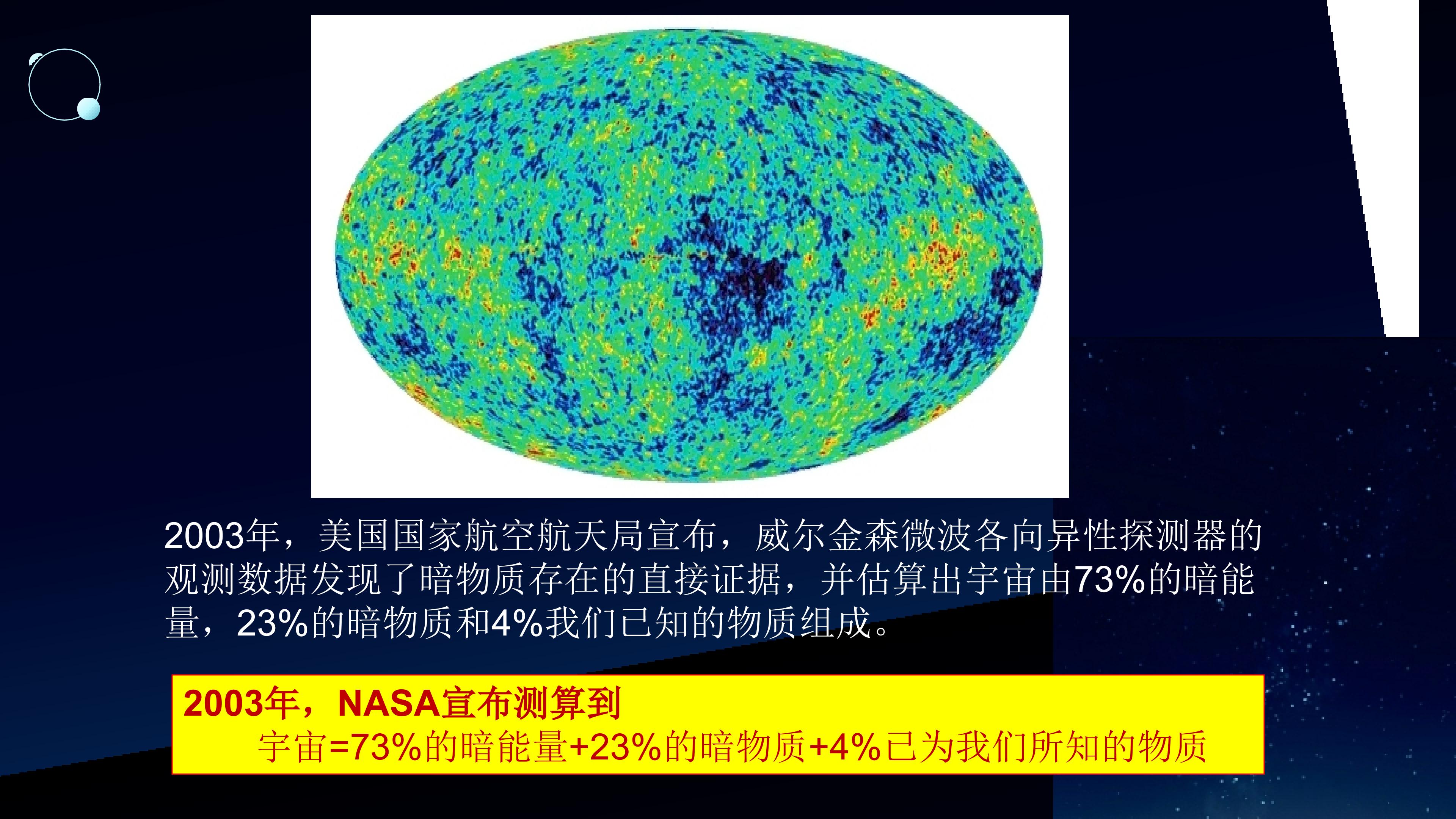 2003年，美国国家航空航天局宣布，威尔金森微波各向异性探测器的观测数据发现了暗物质存在的直接证据，并估算出宇宙由73%的暗能量，23%的暗物质和4%我们已知的物质组成。

2003年，NASA宣布测算到
宇宙=73%的暗能量+23%的暗物质+4%已为我们所知的物质